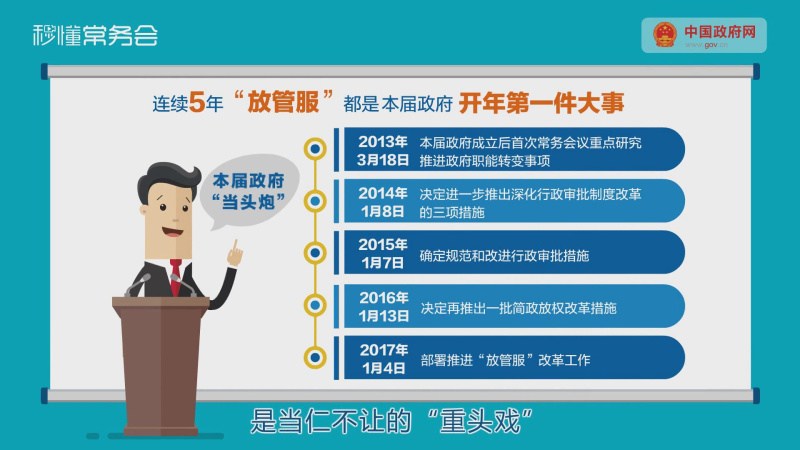 秒懂常务会

中国政府网
www.gov.cn

连续5年“放管服”都是本届政府 开年第一件大事

本届政府“当头炮”

2013年3月18日 本届政府成立后首次常务会议重点研究推进政府职能转变事项

2014年1月8日 决定进一步推出深化行政审批制度改革的三项措施

2015年1月7日 确定规范和改进行政审批措施

2016年1月13日 决定再推出一批简政放权改革措施

2017年1月4日 部署推进“放管服”改革工作

是当仁不让的“重头戏”